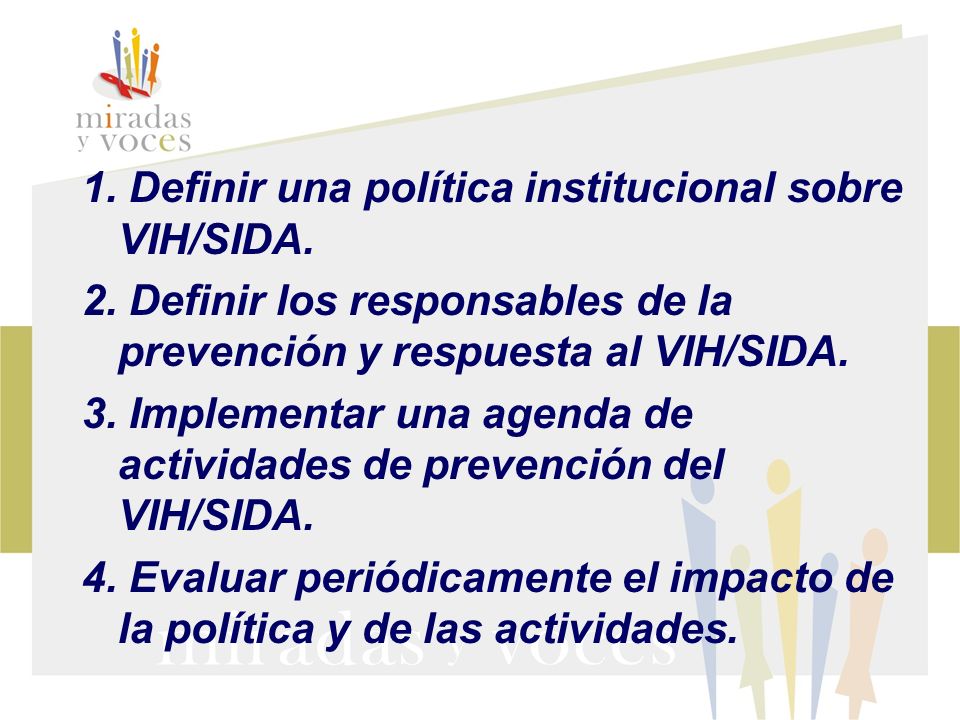 miradas y voces

1. Definir una política institucional sobre VIH/SIDA.

2. Definir los responsables de la prevención y respuesta al VIH/SIDA.

3. Implementar una agenda de actividades de prevención del VIH/SIDA.

4. Evaluar periódicamente el impacto de la política y de las actividades.

miradas y voces